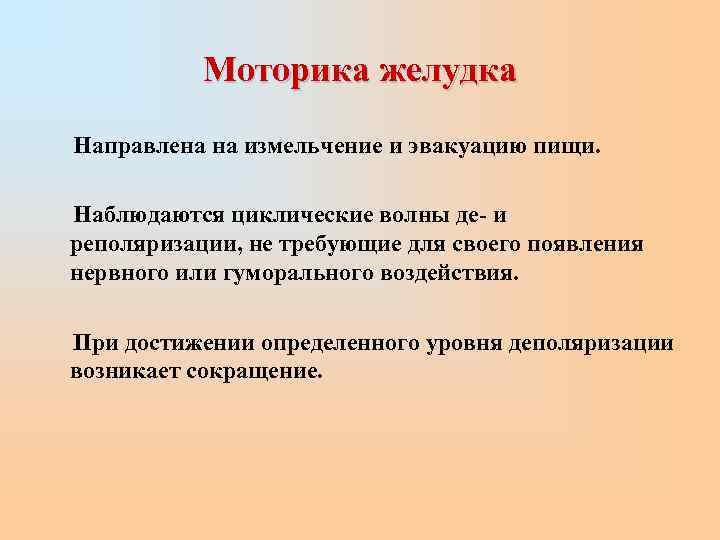 Моторика желудка

Направлена на измельчение и эвакуацию пищи.

Наблюдаются циклические волны де- и реполяризации, не требующие для своего появления нервного или гуморального воздействия.

При достижении определенного уровня деполяризации возникает сокращение.